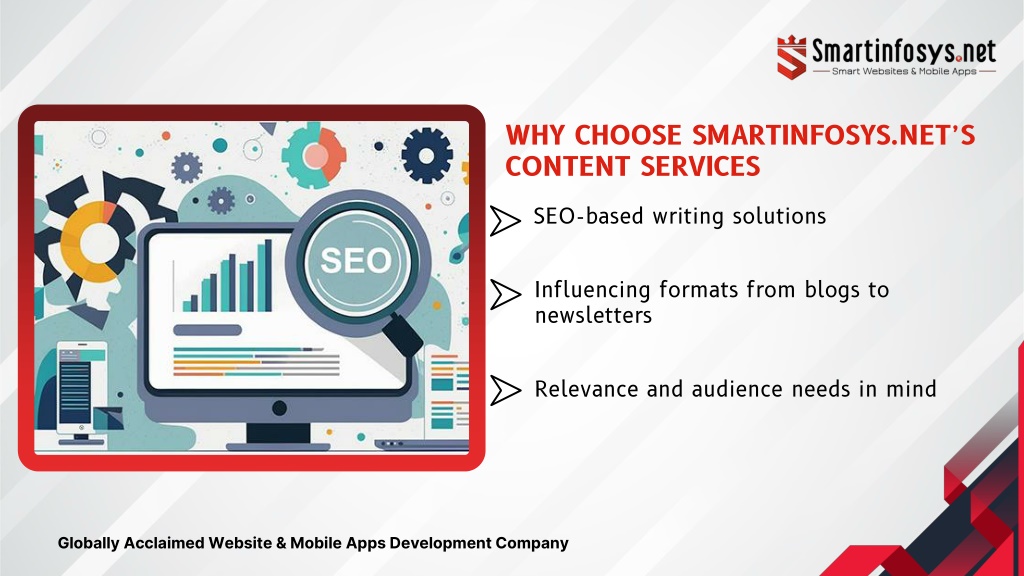 Smartinfosys.net
Smart Websites & Mobile Apps

SEO

WHY CHOOSE SMARTINFOSYS.NET'S CONTENT SERVICES

SEO-based writing solutions

Influencing formats from blogs to newsletters

Relevance and audience needs in mind

Globally Acclaimed Website & Mobile Apps Development Company